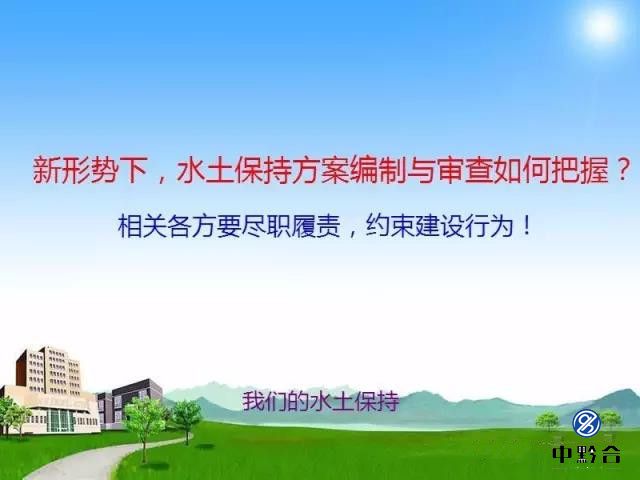 新形势下，水土保持方案编制与审查如何把握？

相关各方要尽职履责，约束建设行为！

我们的水土保持

中黔合